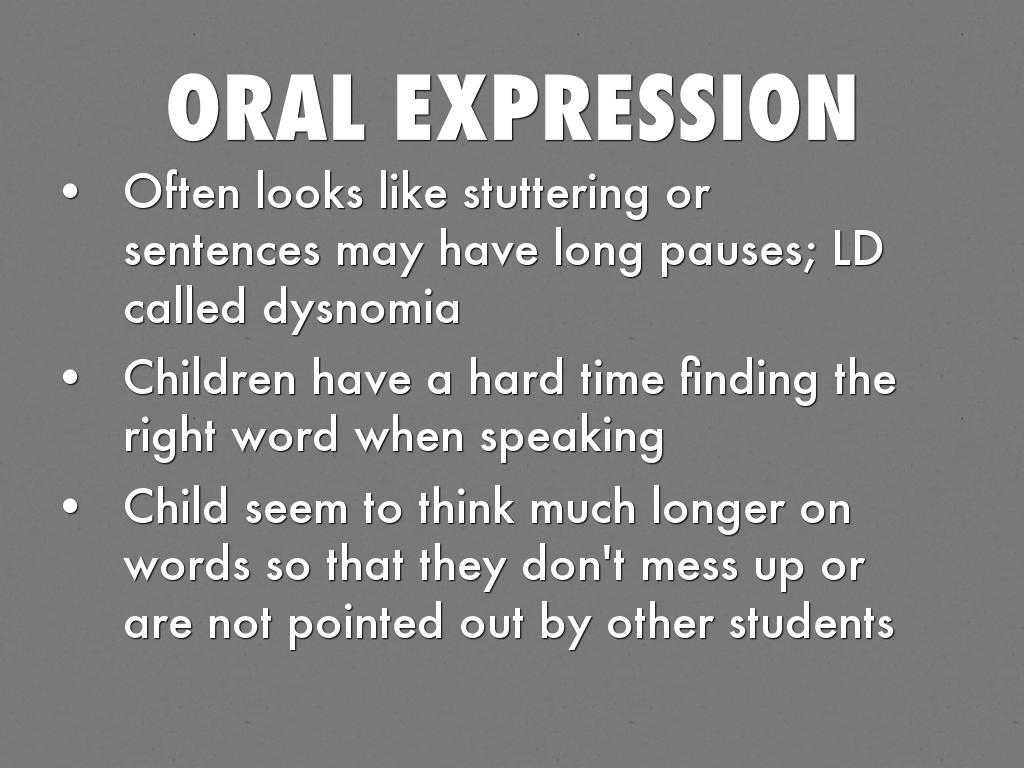 ORAL EXPRESSION

• Often looks like stuttering or sentences may have long pauses; LD called dysnomia
• Children have a hard time finding the right word when speaking
• Child seem to think much longer on words so that they don't mess up or are not pointed out by other students